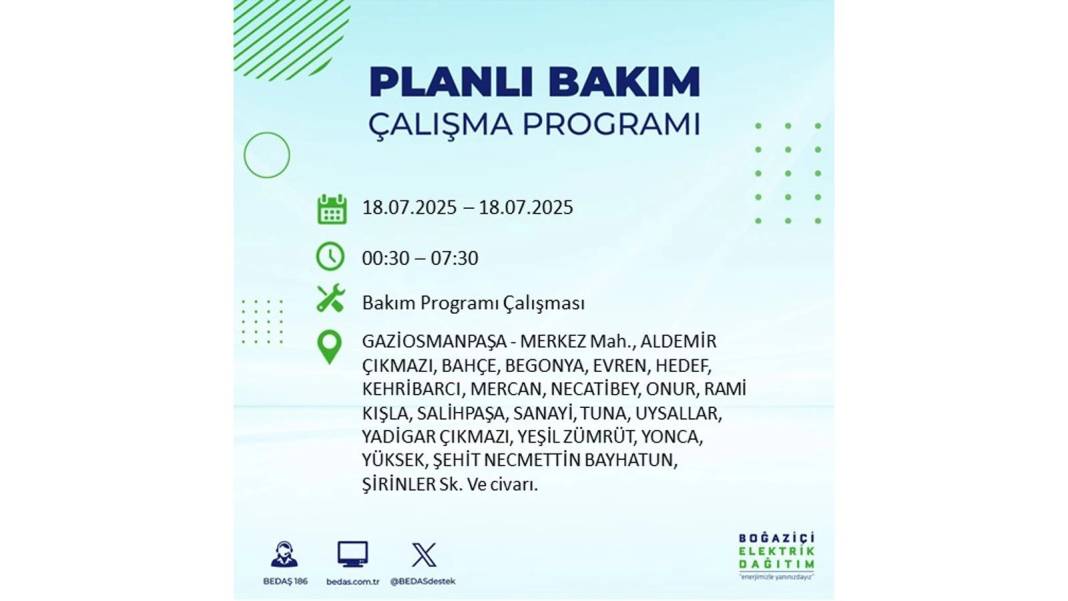 PLANLI BAKIM
ÇALIŞMA PROGRAMI

18.07.2025 – 18.07.2025

00:30 – 07:30

Bakım Programı Çalışması

GAZİOSMANPAŞA - MERKEZ Mah., ALDEMİR ÇIKMAZI, BAHÇE, BEGONYA, EVREN, HEDEF, KEHRİBARCI, MERCAN, NECATİBEY, ONUR, RAMİ KIŞLA, SALİHPAŞA, SANAYİ, TUNA, UYSALLAR, YADİGAR ÇIKMAZI, YEŞİL ZÜMRÜT, YONCA, YÜKSEK, ŞEHİT NECMETTİN BAYHATUN, ŞİRİNLER Sk. Ve civarı.

BEDAŞ 186
bedas.com.tr
@BEDASdestek

BOĞAZİÇİ ELEKTRİK DAĞITIM
"enerjimizle yanınızdayız"